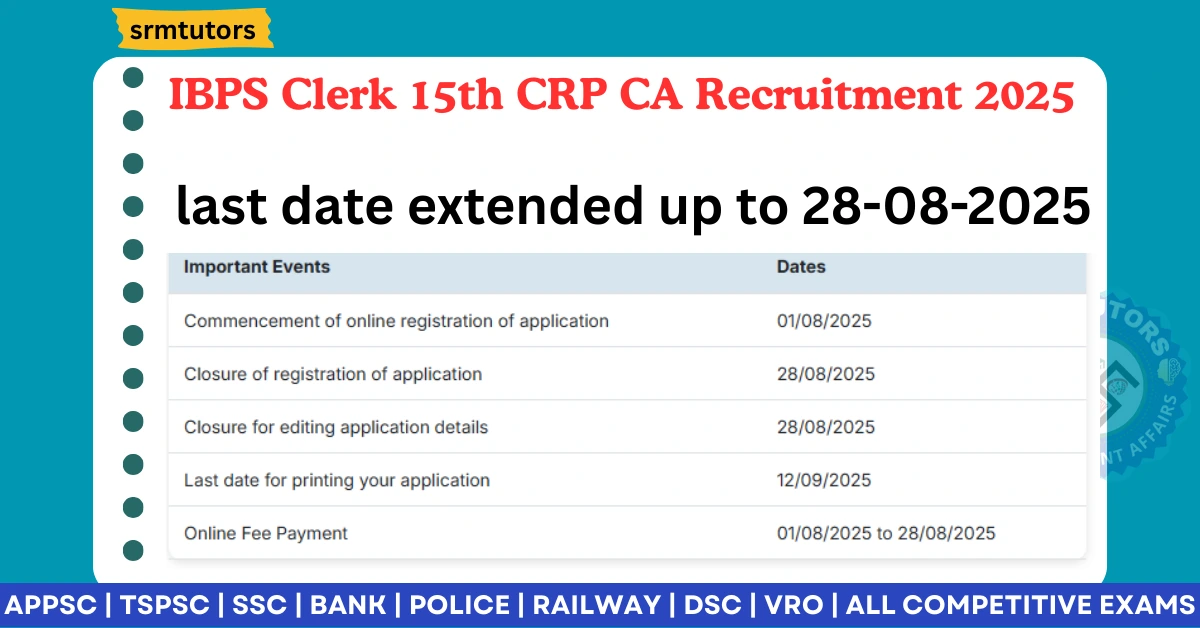 srmtutors

IBPS Clerk 15th CRP CA Recruitment 2025

last date extended up to 28-08-2025

| Important Events | Dates |
|---|---|
| Commencement of online registration of application | 01/08/2025 |
| Closure of registration of application | 28/08/2025 |
| Closure for editing application details | 28/08/2025 |
| Last date for printing your application | 12/09/2025 |
| Online Fee Payment | 01/08/2025 to 28/08/2025 |

TORS
NT AFFAIRS

APPSC | TSPSC | SSC | BANK | POLICE | RAILWAY | DSC | VRO | ALL COMPETITIVE EXAMS